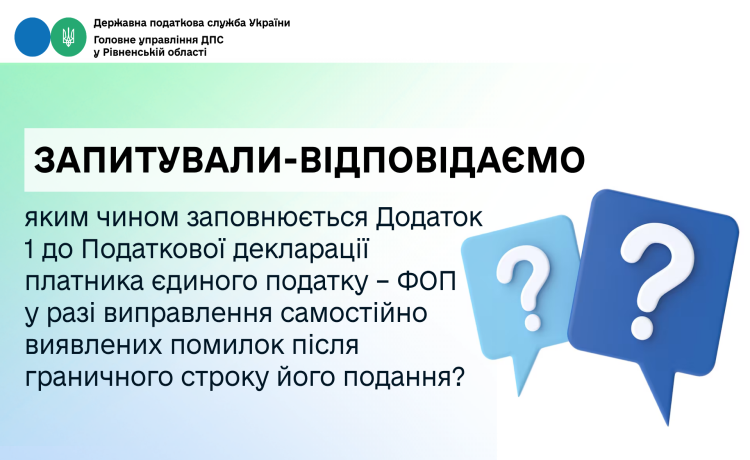 Державна податкова служба України
Головне управління ДПС у Рівненській області

ЗАПИТУВАЛИ-ВІДПОВІДАЄМО

яким чином заповнюється Додаток 1 до Податкової декларації платника єдиного податку – ФОП у разі виправлення самостійно виявлених помилок після граничного строку його подання?

?
?